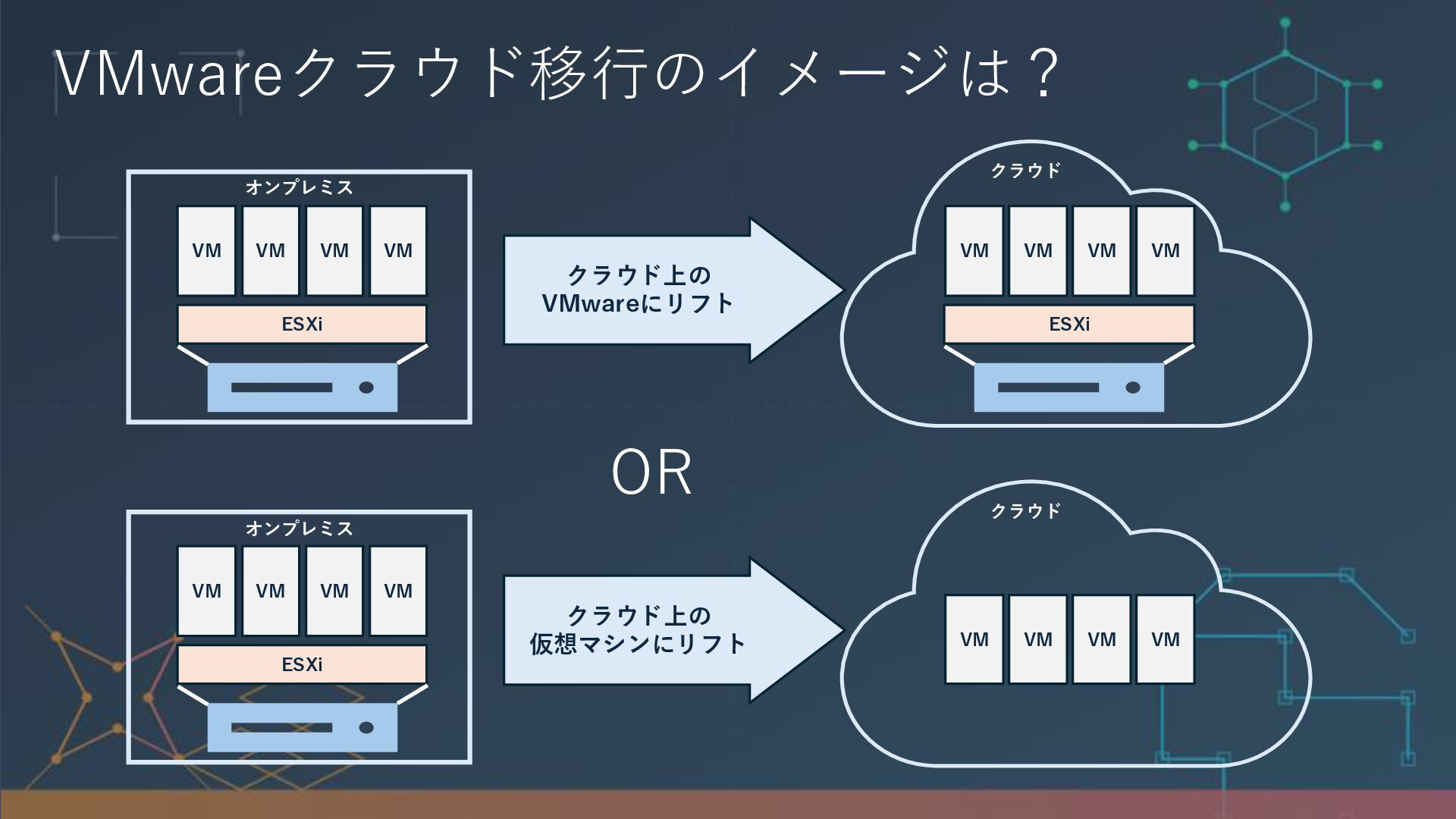 VMwareクラウド移行のイメージは？

オンプレミス

VM VM VM VM

ESXi

クラウド上の VMwareにリフト

クラウド

VM VM VM VM

ESXi

OR

オンプレミス

VM VM VM VM

ESXi

クラウド上の 仮想マシンにリフト

クラウド

VM VM VM VM